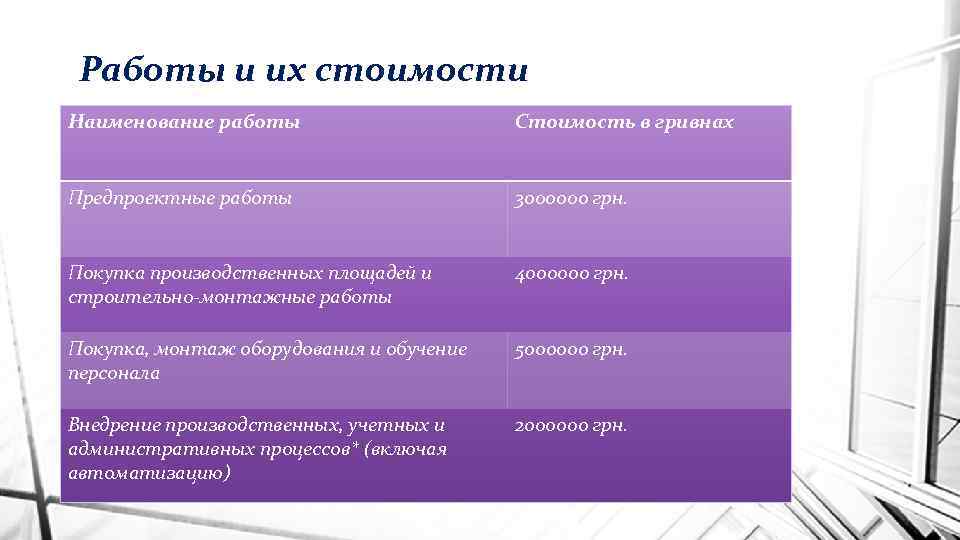 Работы и их стоимости

| Наименование работы | Стоимость в гривнах |
|---|---|
| Предпроектные работы | 3000000 грн. |
| Покупка производственных площадей и строительно-монтажные работы | 4000000 грн. |
| Покупка, монтаж оборудования и обучение персонала | 5000000 грн. |
| Внедрение производственных, учетных и административных процессов* (включая автоматизацию) | 2000000 грн. |